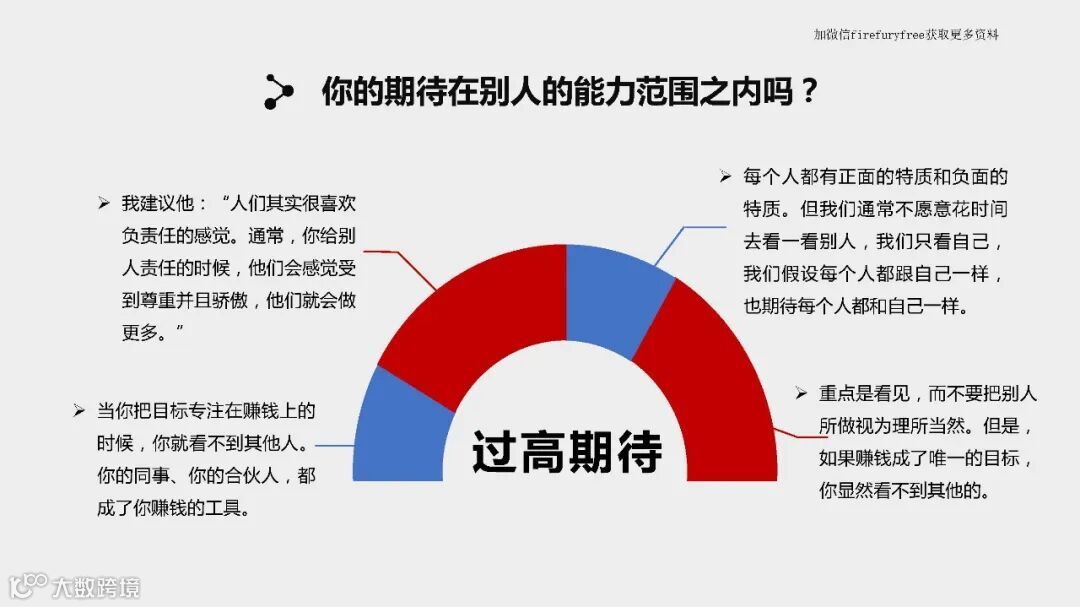 加微信firefuryfree获取更多资料

你的期待在别人的能力范围之内吗？

➢ 我建议他：“人们其实很喜欢负责任的感觉。通常，你给别人责任的时候，他们会感觉受到尊重并且骄傲，他们就会做更多。”

➢ 当你把目标专注在赚钱上的时候，你就看不到其他人。你的同事、你的合伙人，都成了你赚钱的工具。

➢ 每个人都有正面的特质和负面的特质。但我们通常不愿意花时间去看一看别人，我们只看自己，我们假设每个人都跟自己一样，也期待每个人都和自己一样。

➢ 重点是看见，而不要把别人所做视为理所当然。但是，如果赚钱成了唯一的目标，你显然看不到其他的。

过高期待

大数跨境